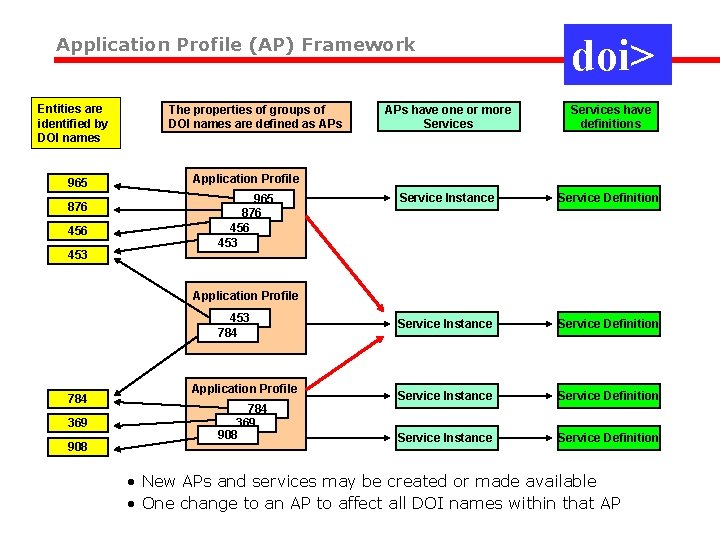 Application Profile (AP) Framework

doi>

Entities are identified by DOI names

The properties of groups of DOI names are defined as APs

APs have one or more Services

Services have definitions

965
876
456
453

Application Profile
965
876
456
453

Service Instance

Service Definition

Application Profile
453
784

Service Instance

Service Definition

784
369
908

Application Profile
784
369
908

Service Instance

Service Definition

Service Instance

Service Definition

• New APs and services may be created or made available
• One change to an AP to affect all DOI names within that AP